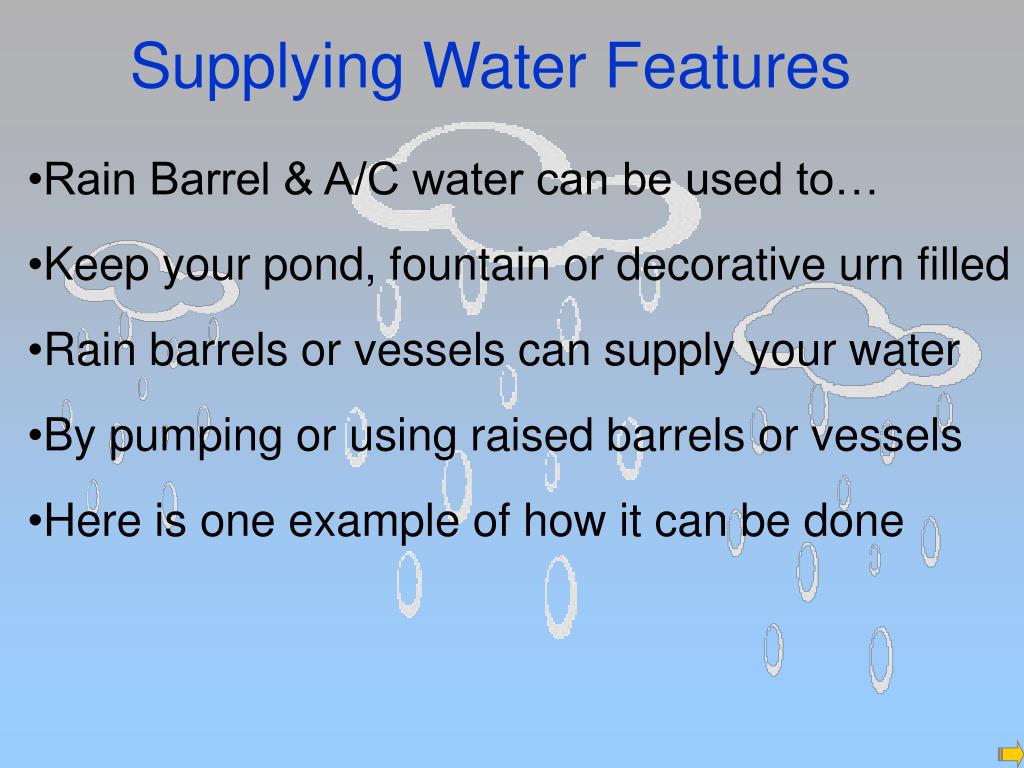 Supplying Water Features

•Rain Barrel & A/C water can be used to…

•Keep your pond, fountain or decorative urn filled

•Rain barrels or vessels can supply your water

•By pumping or using raised barrels or vessels

•Here is one example of how it can be done